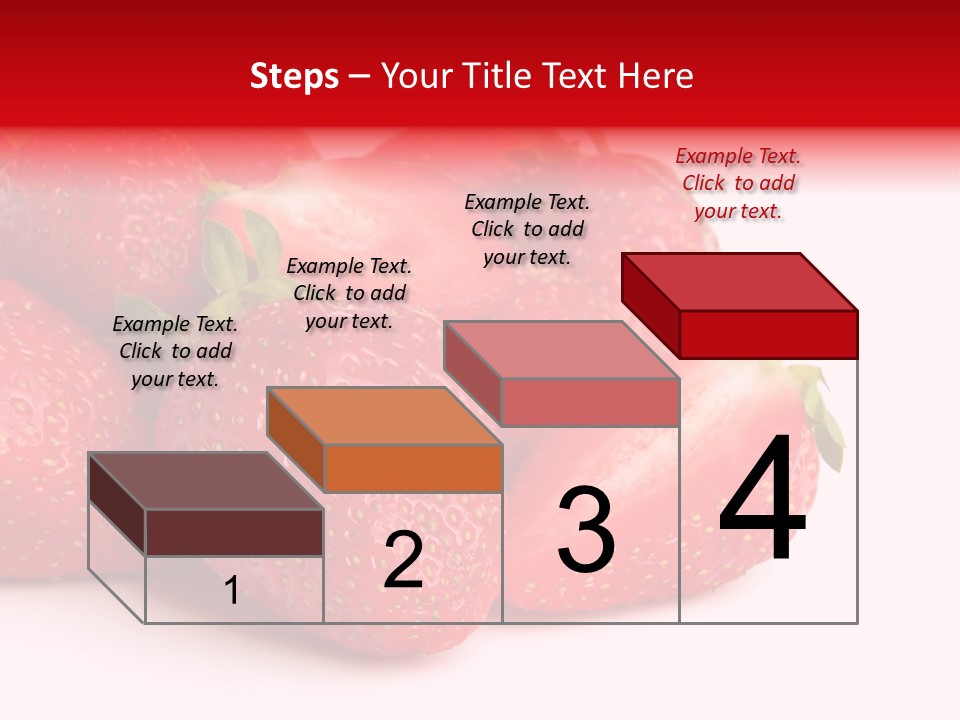 Steps – Your Title Text Here

Example Text. Click to add your text.

Example Text. Click to add your text.

Example Text. Click to add your text.

Example Text. Click to add your text.

1

2

3

4